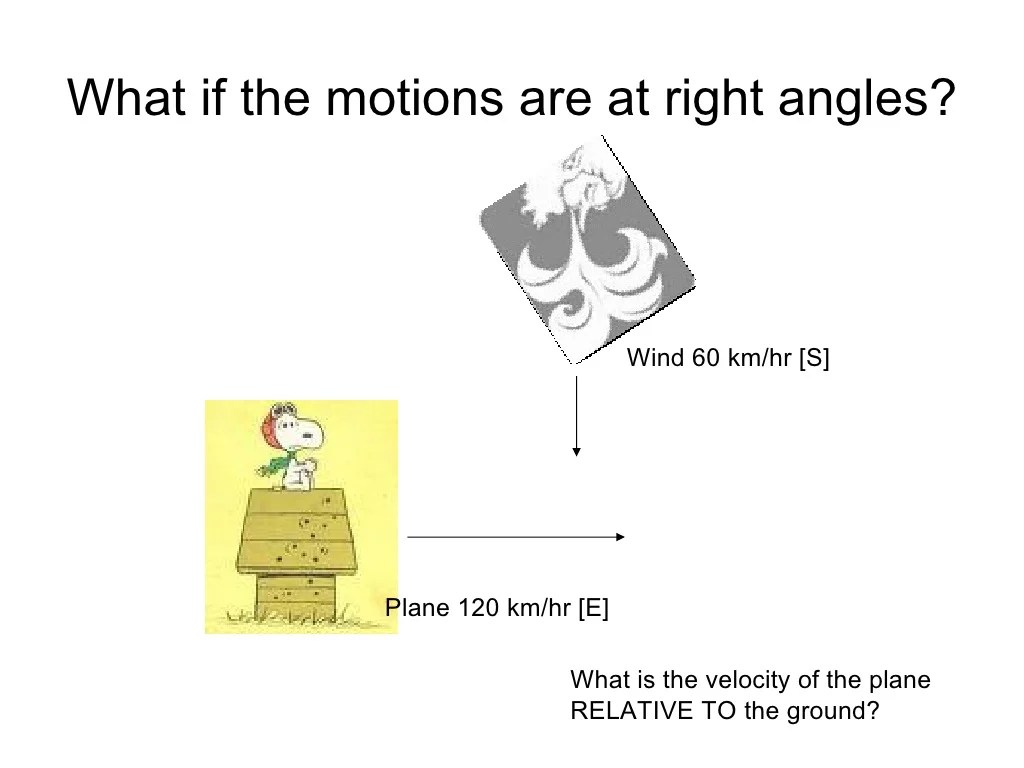 What if the motions are at right angles?

Wind 60 km/hr [S]

Plane 120 km/hr [E]

What is the velocity of the plane RELATIVE TO the ground?